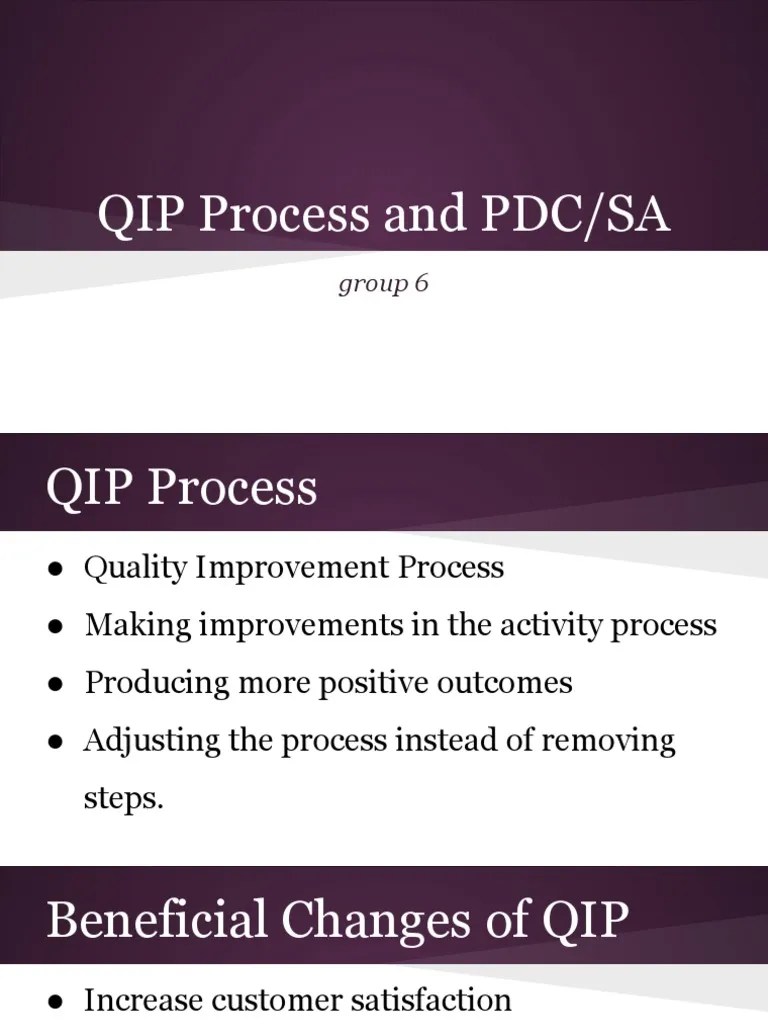 QIP Process and PDC/SA

group 6

QIP Process

● Quality Improvement Process
● Making improvements in the activity process
● Producing more positive outcomes
● Adjusting the process instead of removing steps.

Beneficial Changes of QIP

● Increase customer satisfaction